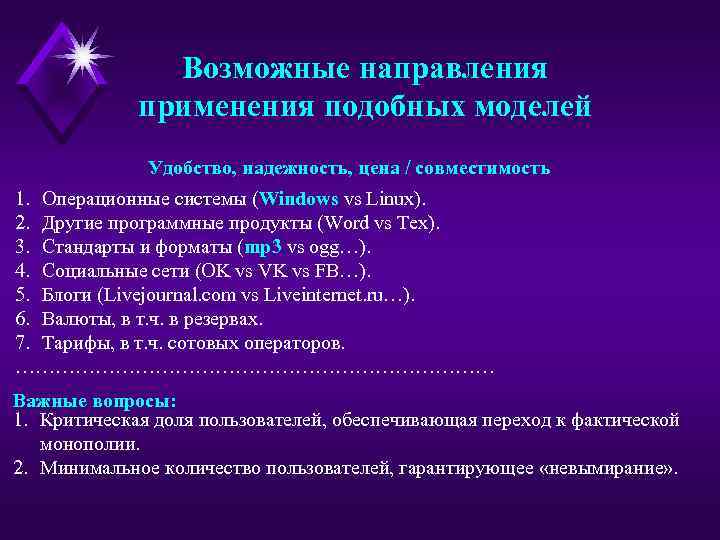 Возможные направления применения подобных моделей

Удобство, надежность, цена / совместимость

1. Операционные системы (Windows vs Linux).
2. Другие программные продукты (Word vs Tex).
3. Стандарты и форматы (mp3 vs ogg…).
4. Социальные сети (OK vs VK vs FB…).
5. Блоги (Livejournal.com vs Liveinternet.ru…).
6. Валюты, в т.ч. в резервах.
7. Тарифы, в т.ч. сотовых операторов.
………………………………………………………………

Важные вопросы:
1. Критическая доля пользователей, обеспечивающая переход к фактической монополии.
2. Минимальное количество пользователей, гарантирующее «невымирание».